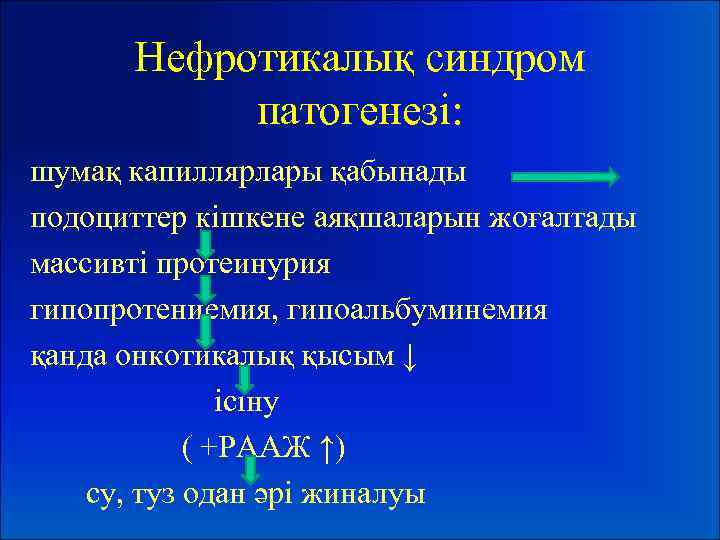 Нефротикалық синдром патогенезі:

шумақ капиллярлары қабынады

подоциттер кішкене аяқшаларын жоғалтады

массивті протеинурия

гипопротениемия, гипоальбуминемия

қанда онкотикалық қысым ↓

ісіну

( +РААЖ ↑)

су, туз одан әрі жиналуы